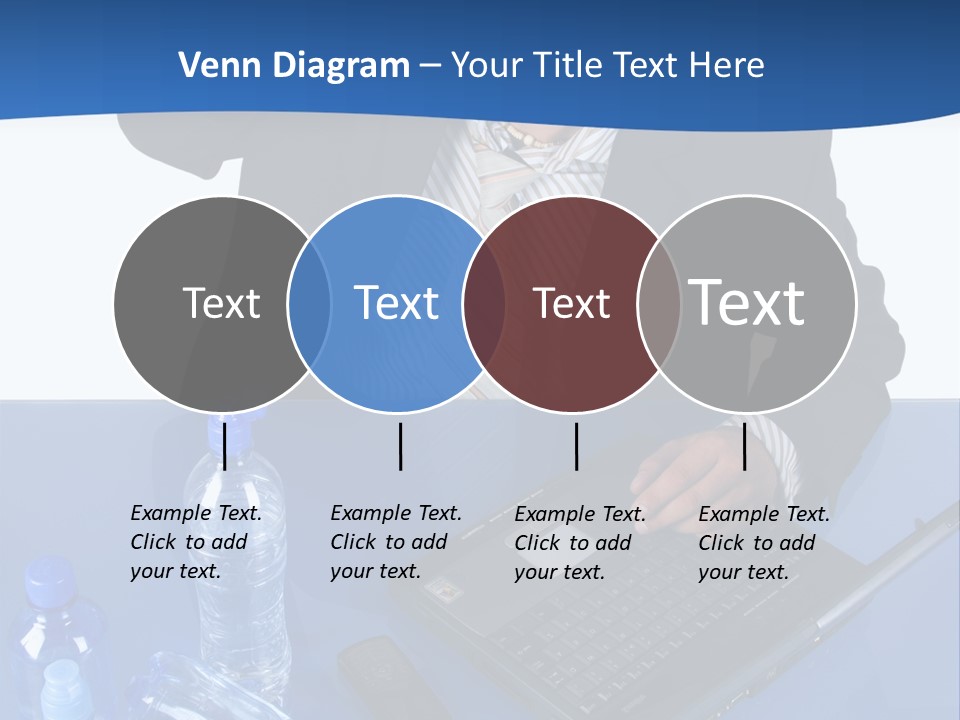 Venn Diagram – Your Title Text Here

Text

Text

Text

Text

Example Text. Click to add your text.

Example Text. Click to add your text.

Example Text. Click to add your text.

Example Text. Click to add your text.